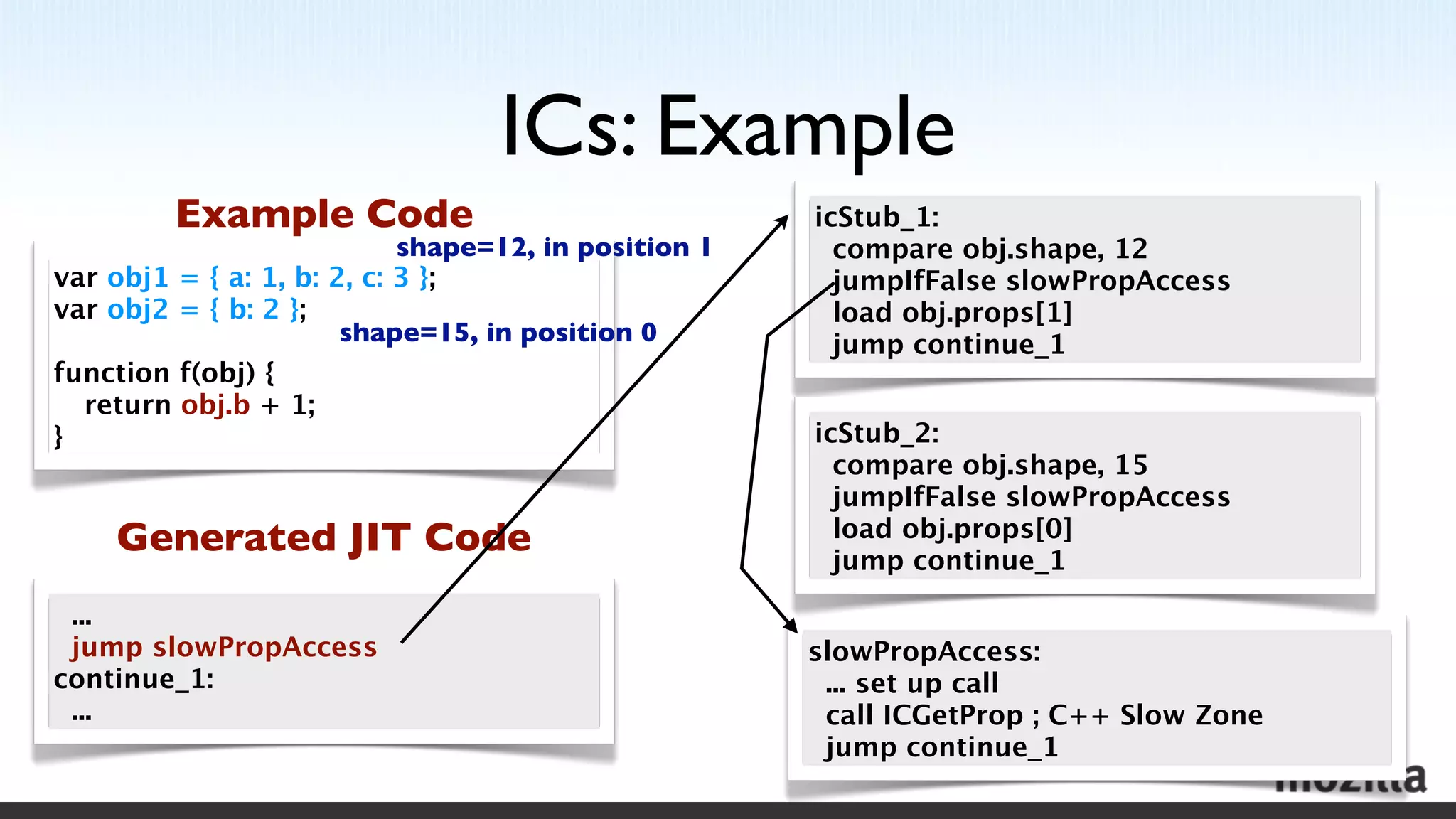 ICs: Example

Example Code

shape=12, in position 1

var obj1 = { a: 1, b: 2, c: 3 };
var obj2 = { b: 2 };

shape=15, in position 0

function f(obj) {
  return obj.b + 1;
}

Generated JIT Code

...
jump slowPropAccess
continue_1:
...

icStub_1:
compare obj.shape, 12
jumpIfFalse slowPropAccess
load obj.props[1]
jump continue_1

icStub_2:
compare obj.shape, 15
jumpIfFalse slowPropAccess
load obj.props[0]
jump continue_1

slowPropAccess:
... set up call
call ICGetProp ; C++ Slow Zone
jump continue_1

mozilla